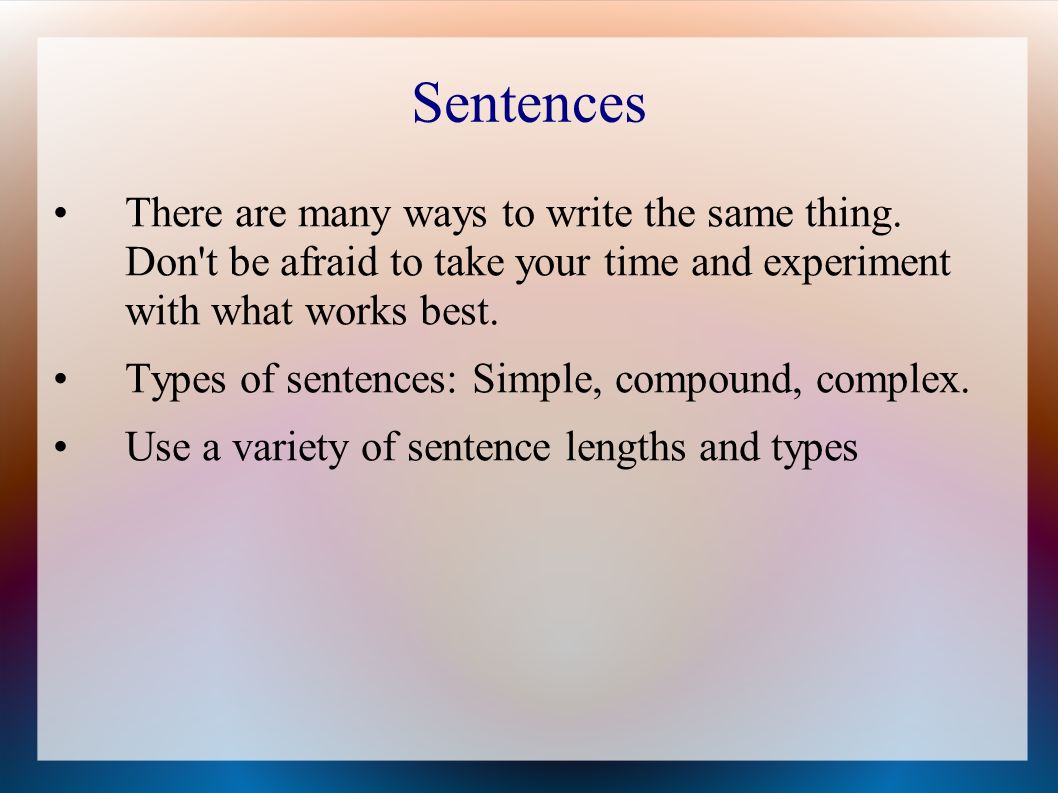 Sentences

• There are many ways to write the same thing. Don't be afraid to take your time and experiment with what works best.

• Types of sentences: Simple, compound, complex.

• Use a variety of sentence lengths and types